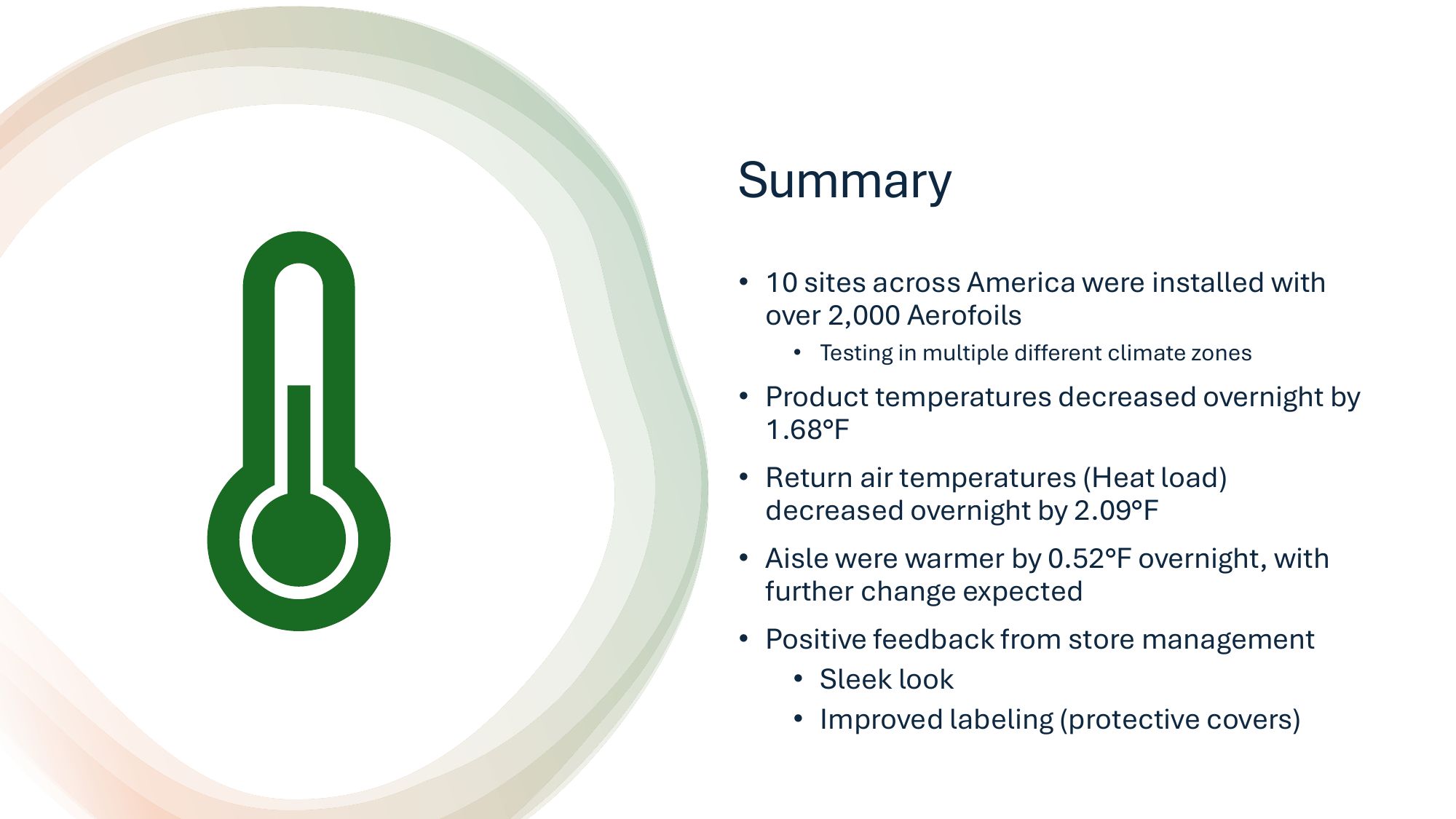 Summary

• 10 sites across America were installed with over 2,000 Aerofoils
• Testing in multiple different climate zones
• Product temperatures decreased overnight by 1.68°F
• Return air temperatures (Heat load) decreased overnight by 2.09°F
• Aisle were warmer by 0.52°F overnight, with further change expected
• Positive feedback from store management
• Sleek look
• Improved labeling (protective covers)